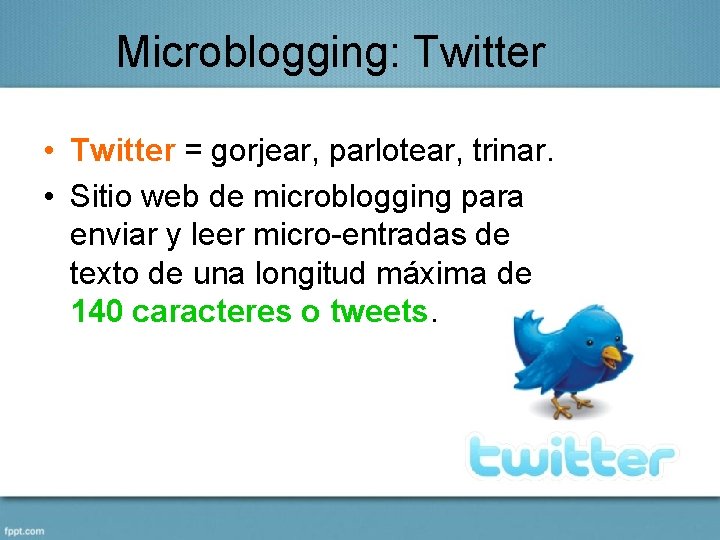 Microblogging: Twitter

• Twitter = gorjear, parlotear, trinar.
• Sitio web de microblogging para enviar y leer micro-entradas de texto de una longitud máxima de 140 caracteres o tweets.

twitter

fppt.com